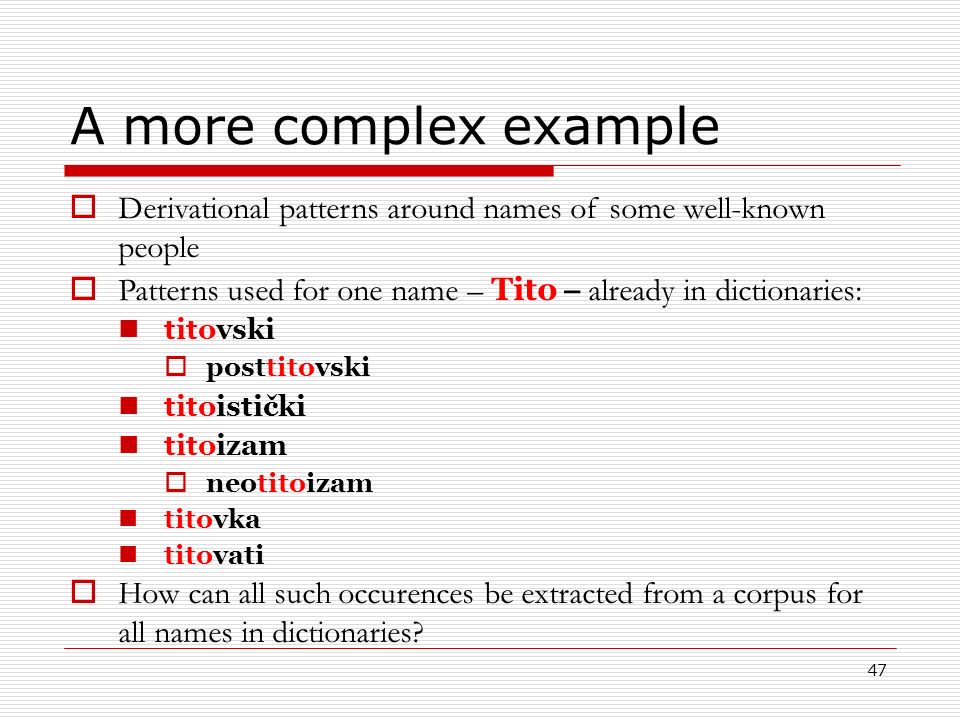 A more complex example

Derivational patterns around names of some well-known people

Patterns used for one name – Tito – already in dictionaries:

titovski

posttitovski

titoistički

titoizam

neotitoizam

titovka

titovati

How can all such occurences be extracted from a corpus for all names in dictionaries?

47